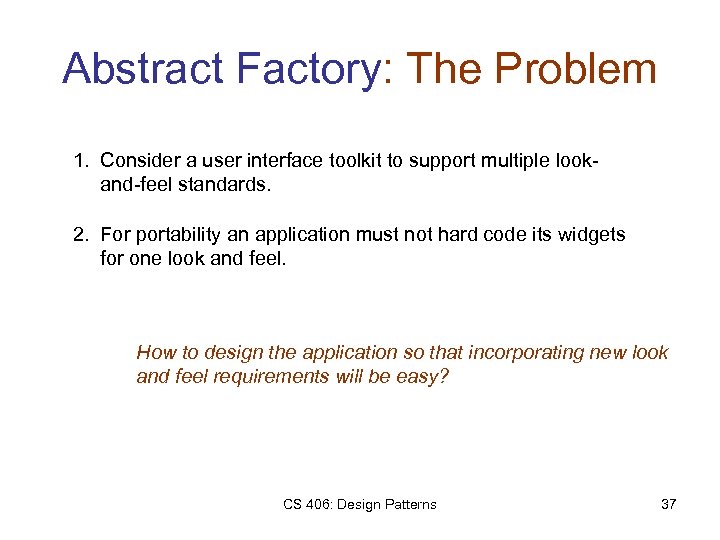 Abstract Factory: The Problem

1. Consider a user interface toolkit to support multiple look-and-feel standards.

2. For portability an application must not hard code its widgets for one look and feel.

How to design the application so that incorporating new look and feel requirements will be easy?

CS 406: Design Patterns

37